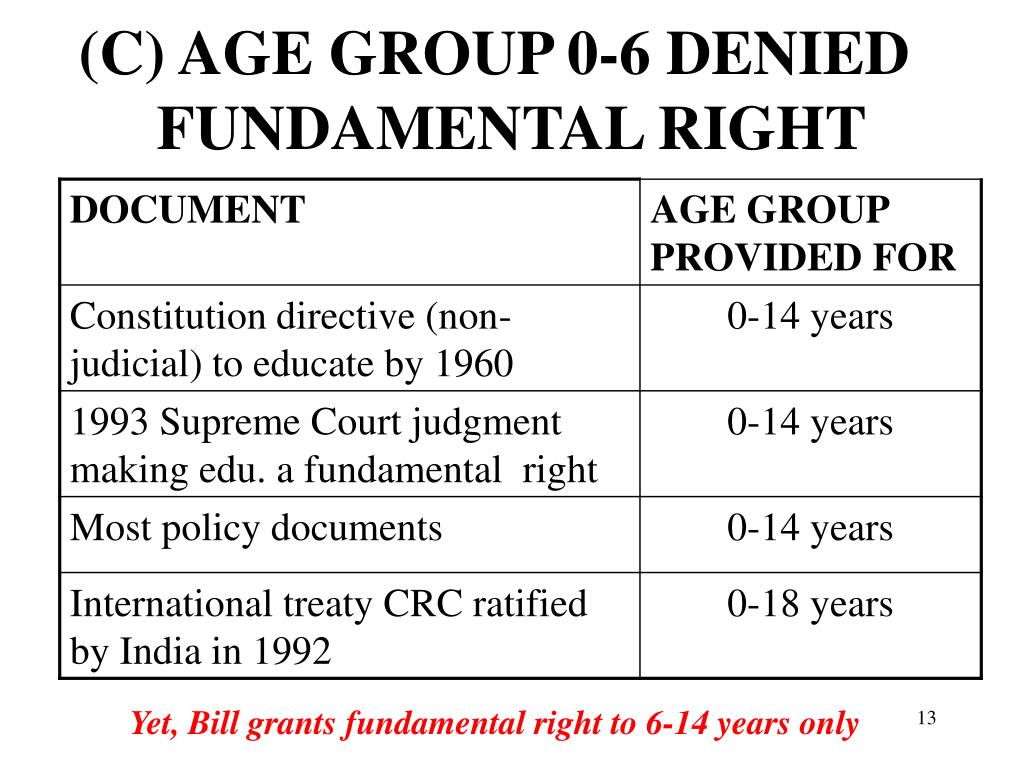 (C) AGE GROUP 0-6 DENIED FUNDAMENTAL RIGHT

| DOCUMENT | AGE GROUP PROVIDED FOR |
|---|---|
| Constitution directive (non-judicial) to educate by 1960 | 0-14 years |
| 1993 Supreme Court judgment making edu. a fundamental right | 0-14 years |
| Most policy documents | 0-14 years |
| International treaty CRC ratified by India in 1992 | 0-18 years |

Yet, Bill grants fundamental right to 6-14 years only

13